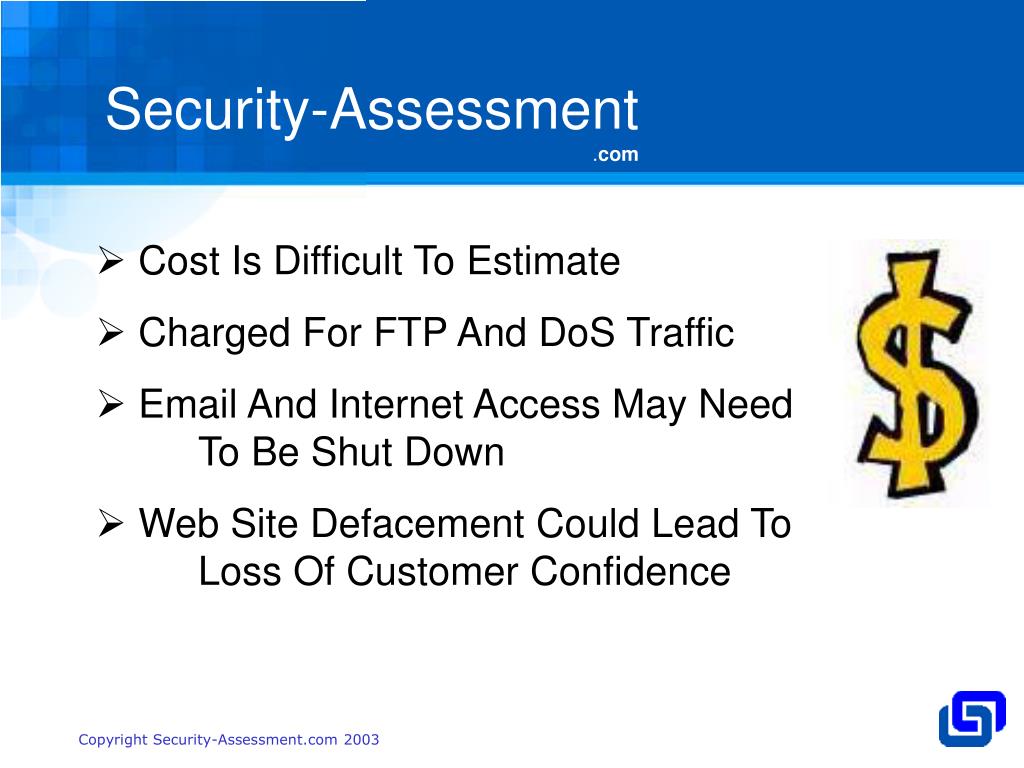 Security-Assessment
.com

➢ Cost Is Difficult To Estimate

➢ Charged For FTP And DoS Traffic

➢ Email And Internet Access May Need To Be Shut Down

➢ Web Site Defacement Could Lead To Loss Of Customer Confidence

$

Copyright Security-Assessment.com 2003